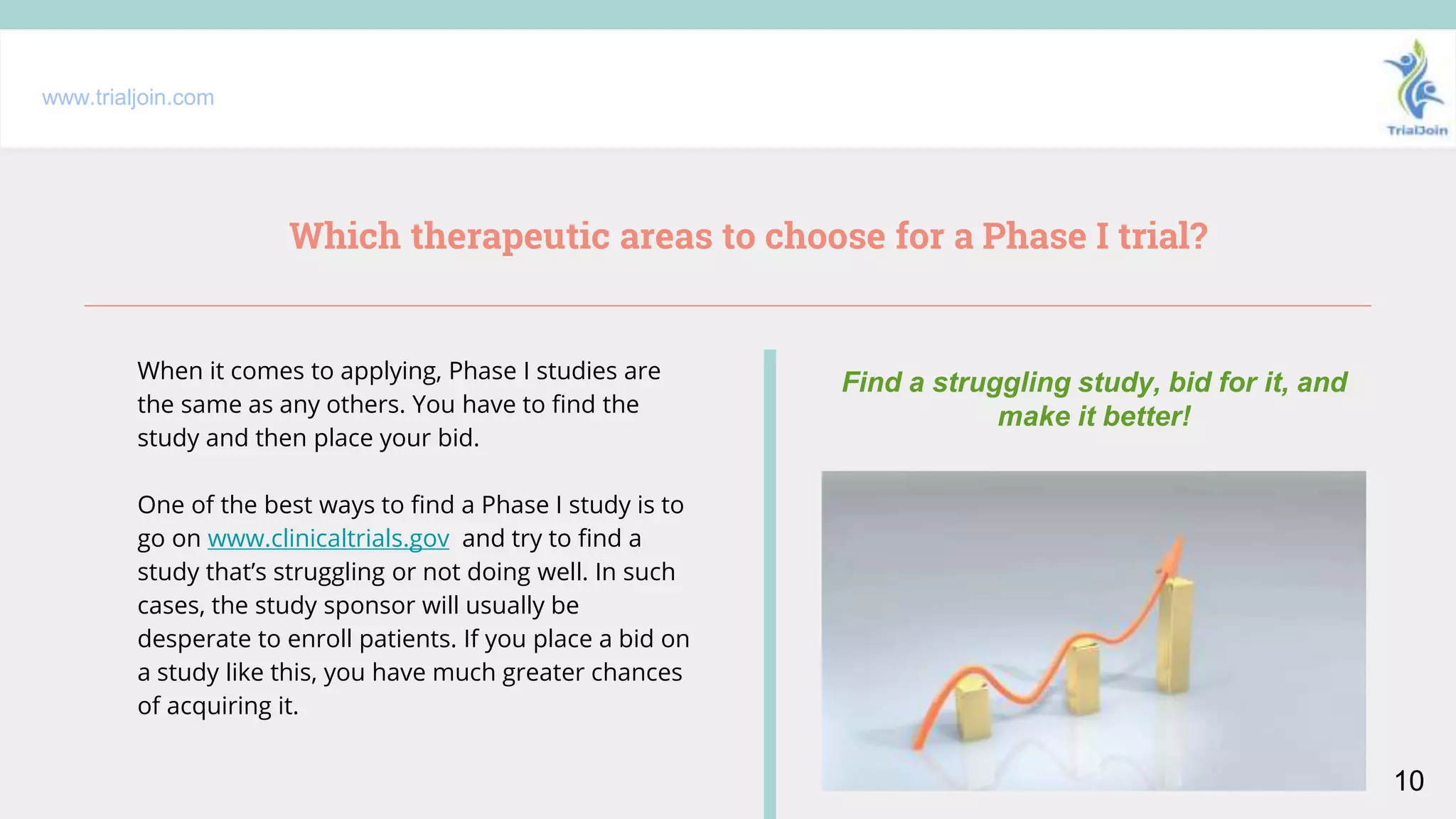 www.trialjoin.com

TrialJoin

Which therapeutic areas to choose for a Phase I trial?

When it comes to applying, Phase I studies are the same as any others. You have to find the study and then place your bid.

One of the best ways to find a Phase I study is to go on www.clinicaltrials.gov and try to find a study that's struggling or not doing well. In such cases, the study sponsor will usually be desperate to enroll patients. If you place a bid on a study like this, you have much greater chances of acquiring it.

Find a struggling study, bid for it, and make it better!

10